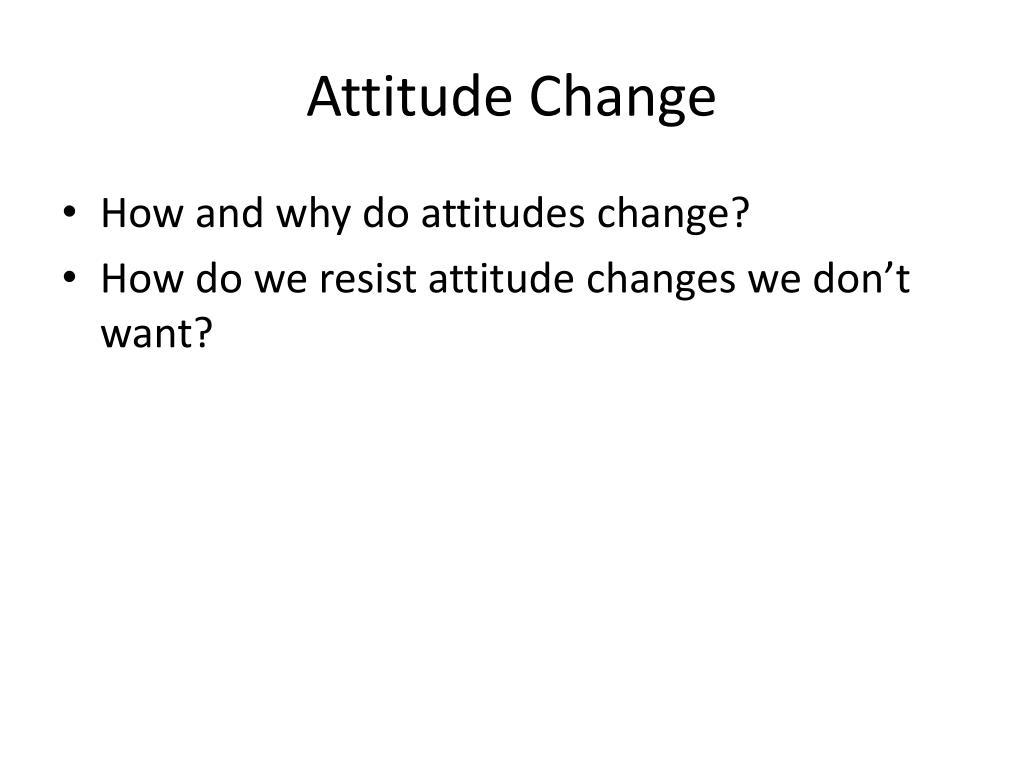 Attitude Change

• How and why do attitudes change?
• How do we resist attitude changes we don’t want?